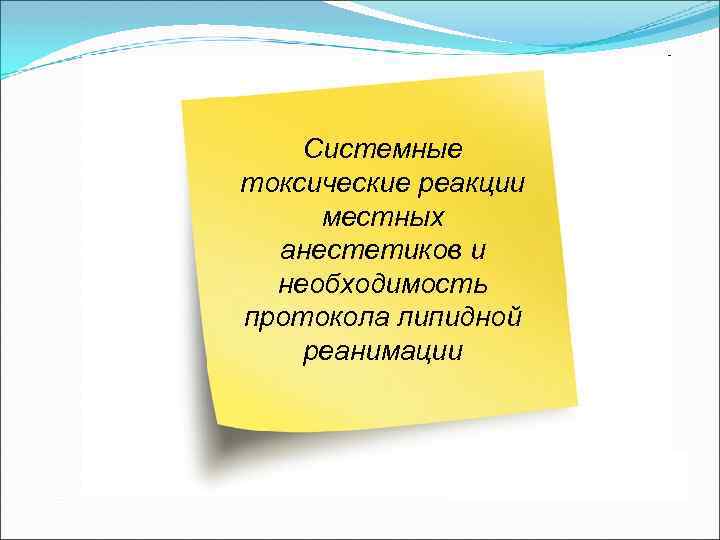 Системные токсические реакции местных анестетиков и необходимость протокола липидной реанимации